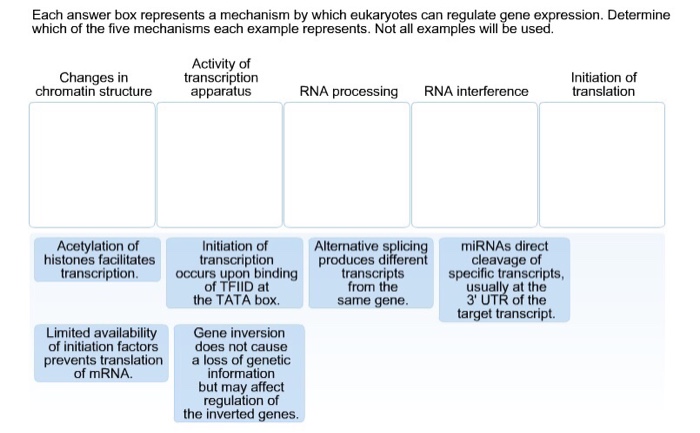 Each answer box represents a mechanism by which eukaryotes can regulate gene expression. Determine which of the five mechanisms each example represents. Not all examples will be used.

Changes in chromatin structure

Activity of transcription apparatus

RNA processing

RNA interference

Initiation of translation

Acetylation of histones facilitates transcription.

Initiation of transcription occurs upon binding of TFIID at the TATA box.

Alternative splicing produces different transcripts from the same gene.

miRNAs direct cleavage of specific transcripts, usually at the 3' UTR of the target transcript.

Limited availability of initiation factors prevents translation of mRNA.

Gene inversion does not cause a loss of genetic information but may affect regulation of the inverted genes.